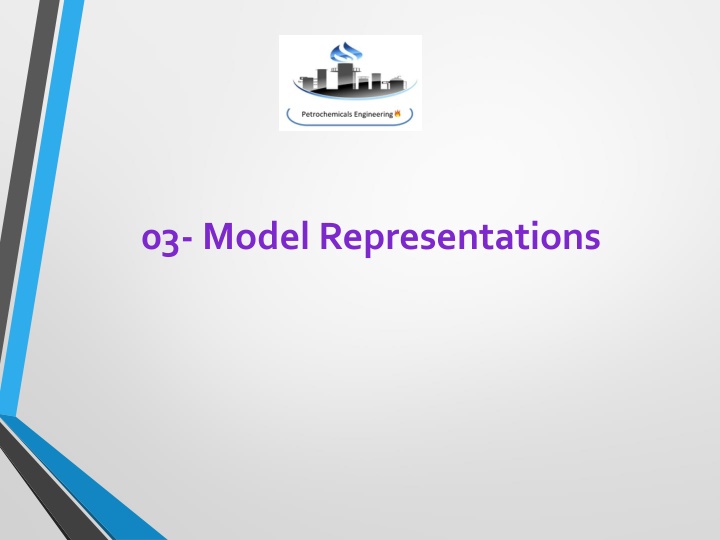 Petrochemicals Engineering

03- Model Representations